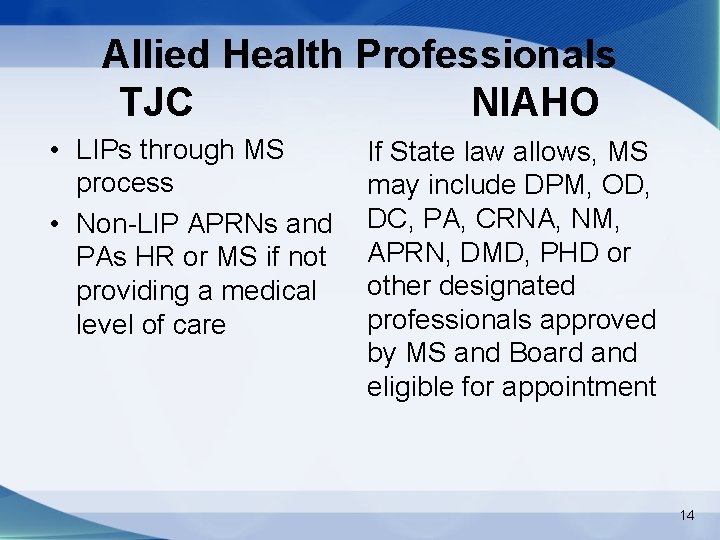 Allied Health Professionals

TJC

• LIPs through MS process
• Non-LIP APRNs and PAs HR or MS if not providing a medical level of care

NIAHO

If State law allows, MS may include DPM, OD, DC, PA, CRNA, NM, APRN, DMD, PHD or other designated professionals approved by MS and Board and eligible for appointment

14